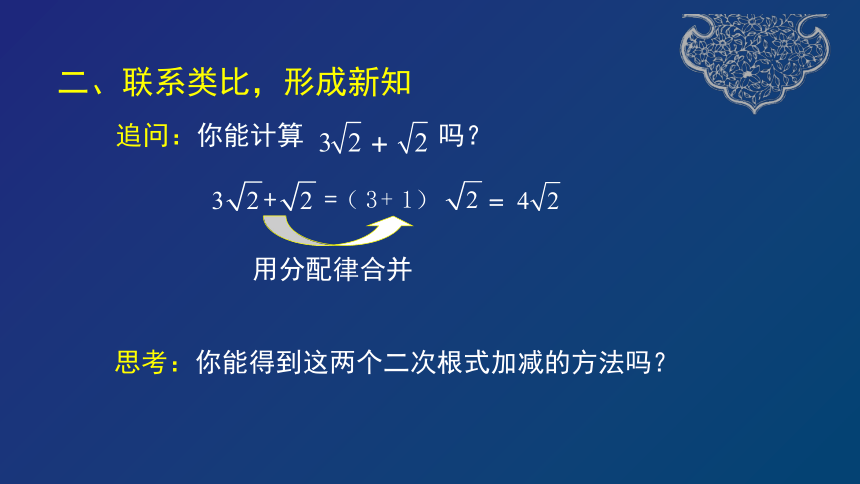 二、联系类比，形成新知

追问：你能计算 $3\sqrt{2}+\sqrt{2}$ 吗？

$3\sqrt{2}+\sqrt{2}=(3+1)\sqrt{2}=4\sqrt{2}$

用分配律合并

思考：你能得到这两个二次根式加减的方法吗？